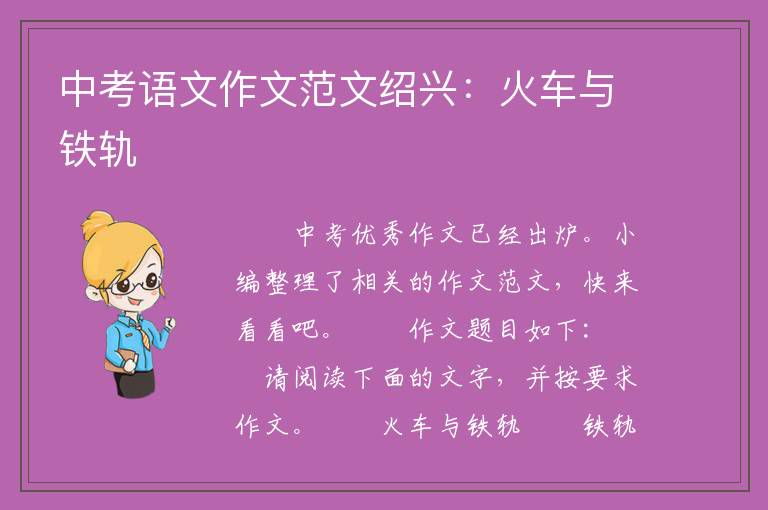 中考语文作文范文绍兴：火车与铁轨

中考优秀作文已经出炉。小编整理了相关的作文范文，快来看看吧。 作文题目如下：

请阅读下面的文字，并按要求作文。 火车与铁轨 铁轨